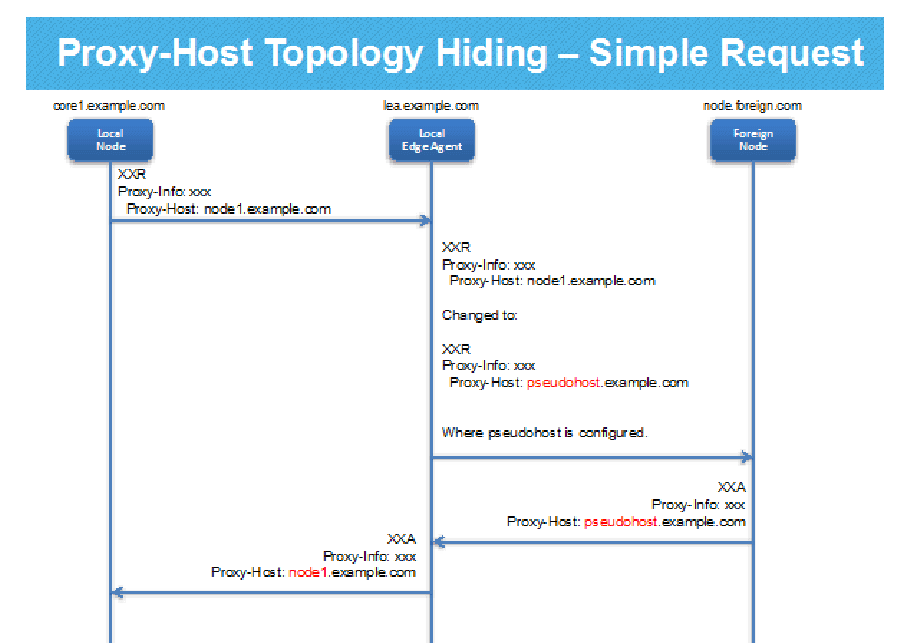 Proxy-Host Topology Hiding – Simple Request

core1.example.com

Local Node

lea.example.com

Local Edge Agent

node.foreign.com

Foreign Node

XXR
Proxy-Info: xxx
Proxy-Host: node1.example.com

XXR
Proxy-Info: xxx
Proxy-Host: node1.example.com

Changed to:

XXR
Proxy-Info: xxx
Proxy-Host: pseudohost.example.com

Where pseudohost is configured.

XXA
Proxy-Info: xxx
Proxy-Host: pseudohost.example.com

XXA
Proxy-Info: xxx
Proxy-Host: node1.example.com